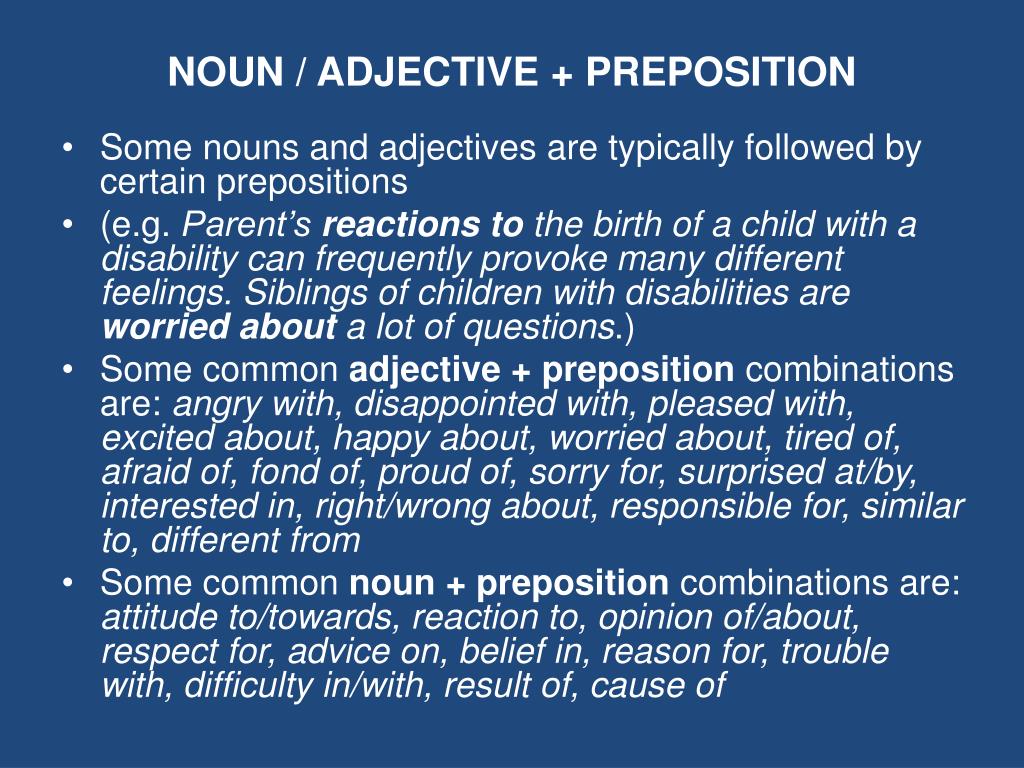 NOUN / ADJECTIVE + PREPOSITION

• Some nouns and adjectives are typically followed by certain prepositions
• (e.g. Parent's reactions to the birth of a child with a disability can frequently provoke many different feelings. Siblings of children with disabilities are worried about a lot of questions.)
• Some common adjective + preposition combinations are: angry with, disappointed with, pleased with, excited about, happy about, worried about, tired of, afraid of, fond of, proud of, sorry for, surprised at/by, interested in, right/wrong about, responsible for, similar to, different from
• Some common noun + preposition combinations are: attitude to/towards, reaction to, opinion of/about, respect for, advice on, belief in, reason for, trouble with, difficulty in/with, result of, cause of